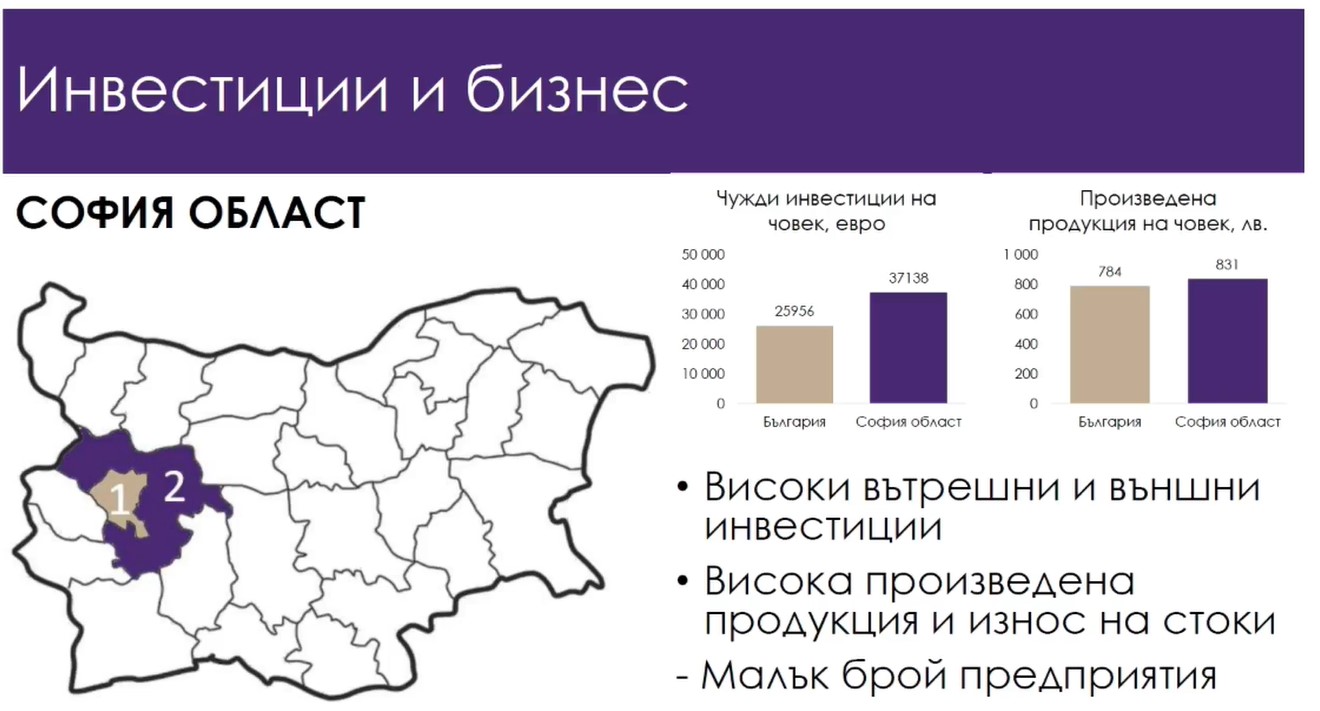 Инвестиции и бизнес

СОФИЯ ОБЛАСТ

1 2

Чужди инвестиции на човек, евро

50 000
40 000
30 000
20 000
10 000
0

25956
37138

България
София област

Произведена продукция на човек, лв.

1 000
800
600
400
200
0

784
831

България
София област

• Високи вътрешни и външни инвестиции

• Висока произведена продукция и износ на стоки

- Малък брой предприятия